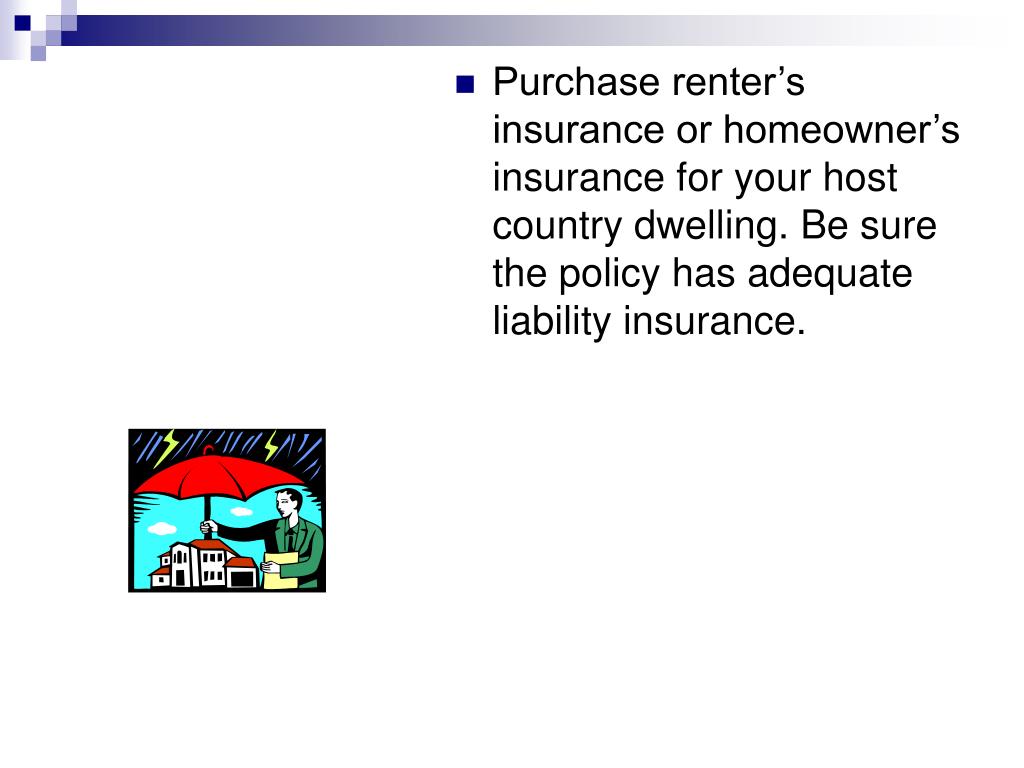 Purchase renter’s insurance or homeowner’s insurance for your host country dwelling. Be sure the policy has adequate liability insurance.